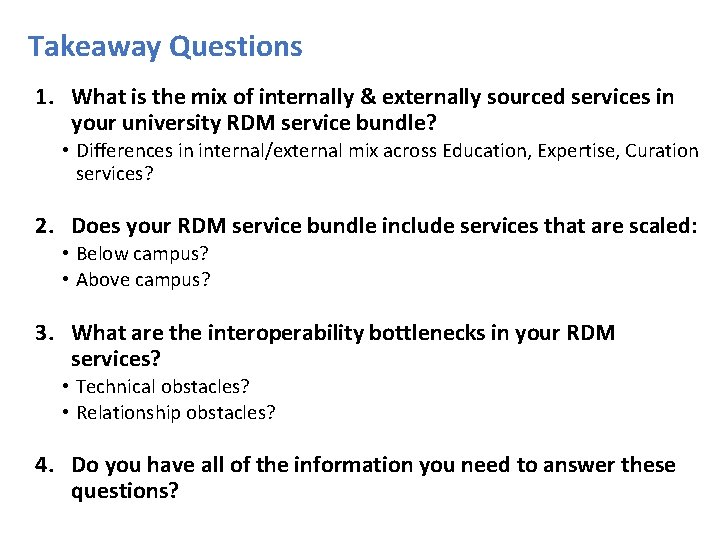 Takeaway Questions

1. What is the mix of internally & externally sourced services in your university RDM service bundle?
• Differences in internal/external mix across Education, Expertise, Curation services?

2. Does your RDM service bundle include services that are scaled:
• Below campus?
• Above campus?

3. What are the interoperability bottlenecks in your RDM services?
• Technical obstacles?
• Relationship obstacles?

4. Do you have all of the information you need to answer these questions?